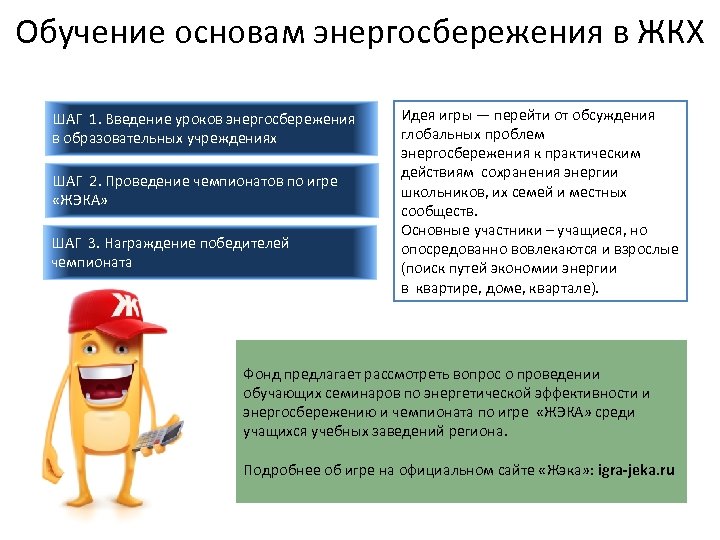 Обучение основам энергосбережения в ЖКХ

ШАГ 1. Введение уроков энергосбережения в образовательных учреждениях

ШАГ 2. Проведение чемпионатов по игре «ЖЭКА»

ШАГ 3. Награждение победителей чемпионата

Идея игры — перейти от обсуждения глобальных проблем энергосбережения к практическим действиям сохранения энергии школьников, их семей и местных сообществ.
Основные участники – учащиеся, но опосредованно вовлекаются и взрослые (поиск путей экономии энергии в квартире, доме, квартале).

Ж

Фонд предлагает рассмотреть вопрос о проведении обучающих семинаров по энергетической эффективности и энергосбережению и чемпионата по игре «ЖЭКА» среди учащихся учебных заведений региона.

Подробнее об игре на официальном сайте «Жэка»: igra-jeka.ru